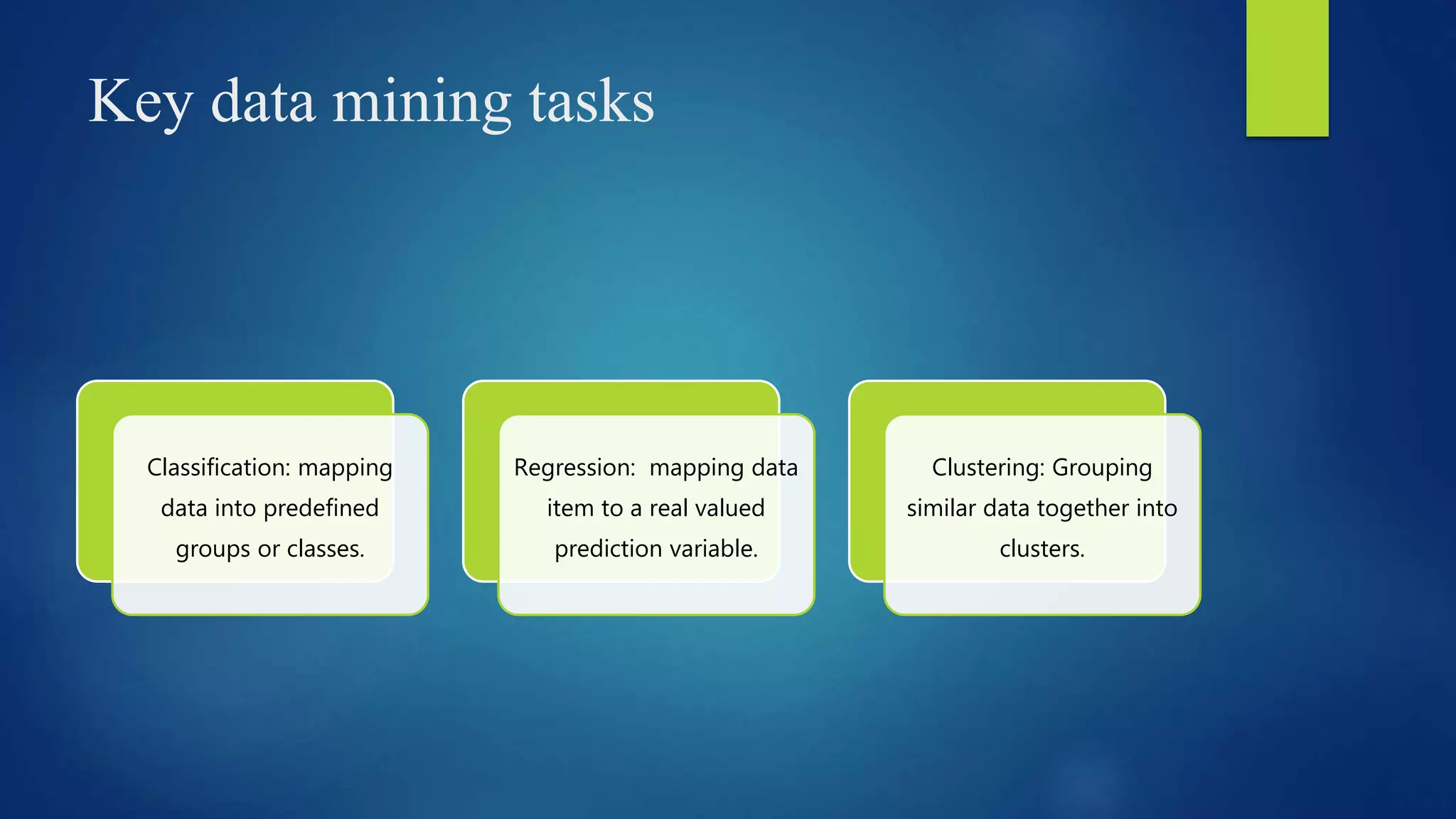 Key data mining tasks

Classification: mapping data into predefined groups or classes.

Regression: mapping data item to a real valued prediction variable.

Clustering: Grouping similar data together into clusters.